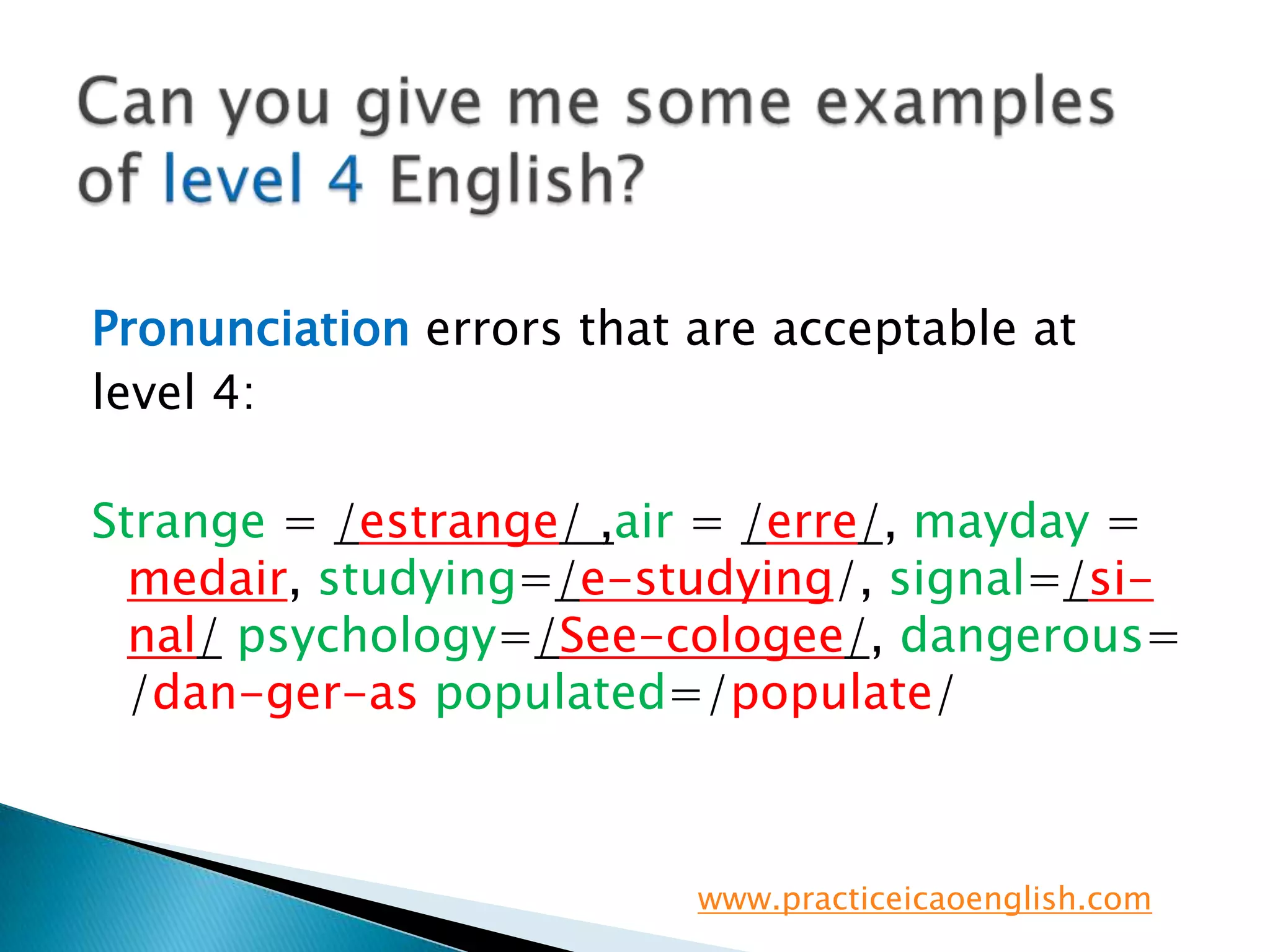 Can you give me some examples of level 4 English?

Pronunciation errors that are acceptable at level 4:

Strange = /estrange/ ,air = /erre/, mayday = medair, studying=/e-studying/, signal=/si-nal/ psychology=/See-cologee/, dangerous= /dan-ger-as populated=/populate/

www.practiceicaoenglish.com